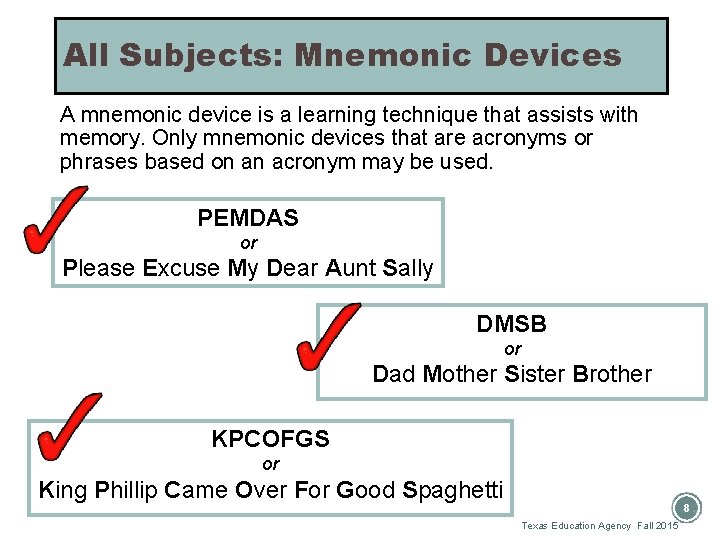 All Subjects: Mnemonic Devices

A mnemonic device is a learning technique that assists with memory. Only mnemonic devices that are acronyms or phrases based on an acronym may be used.

PEMDAS
or
Please Excuse My Dear Aunt Sally

DMSB
or
Dad Mother Sister Brother

KPCOFGS
or
King Phillip Came Over For Good Spaghetti

8

Texas Education Agency Fall 2015